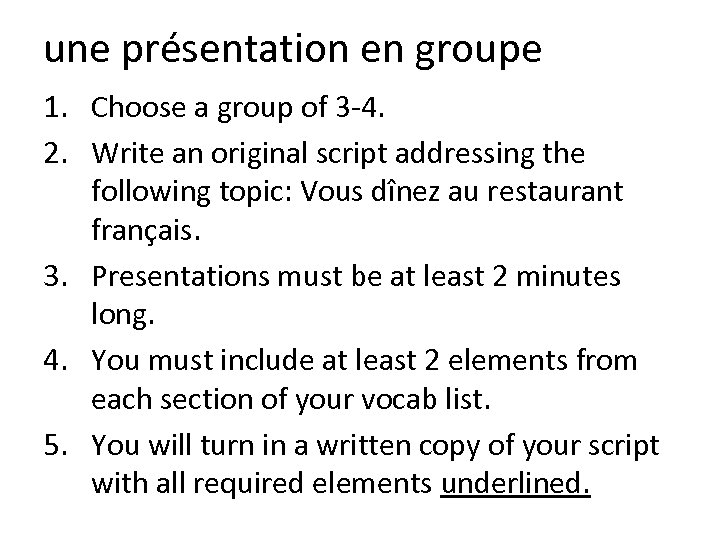 une présentation en groupe

1. Choose a group of 3-4.
2. Write an original script addressing the following topic: Vous dînez au restaurant français.
3. Presentations must be at least 2 minutes long.
4. You must include at least 2 elements from each section of your vocab list.
5. You will turn in a written copy of your script with all required elements underlined.